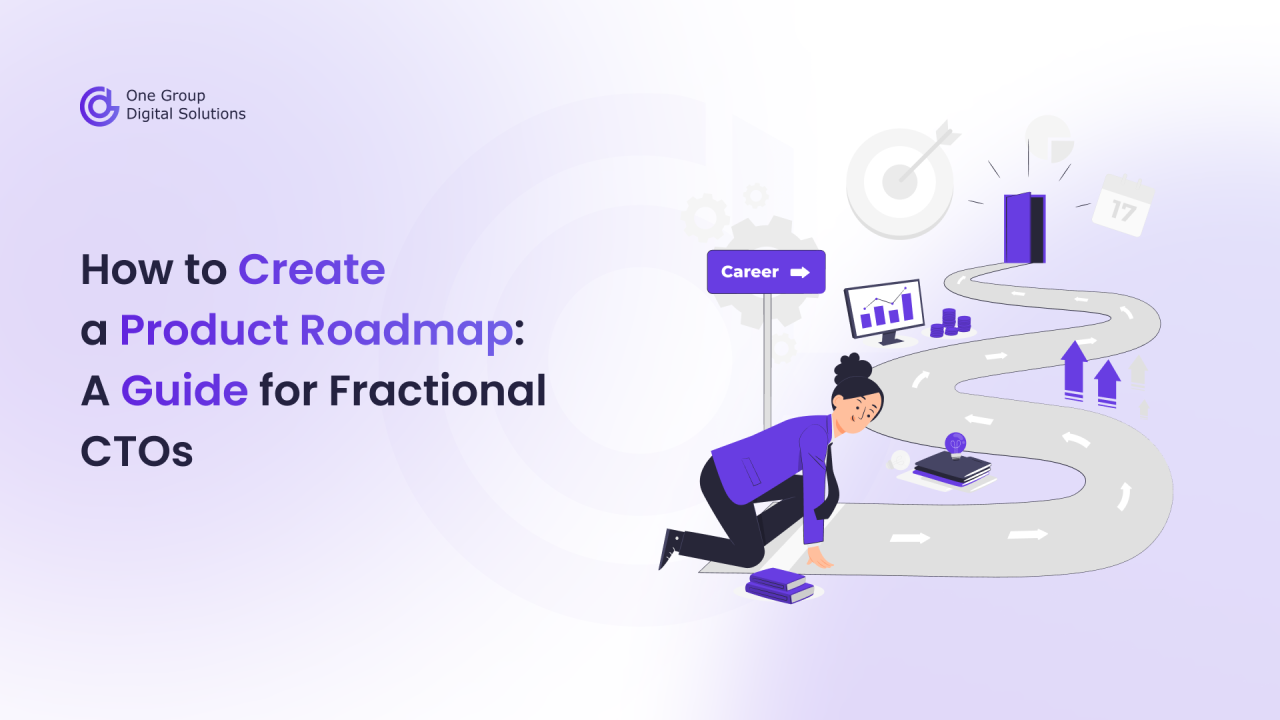 One Group
Digital Solutions

How to Create a Product Roadmap: A Guide for Fractional CTOs

Career

17